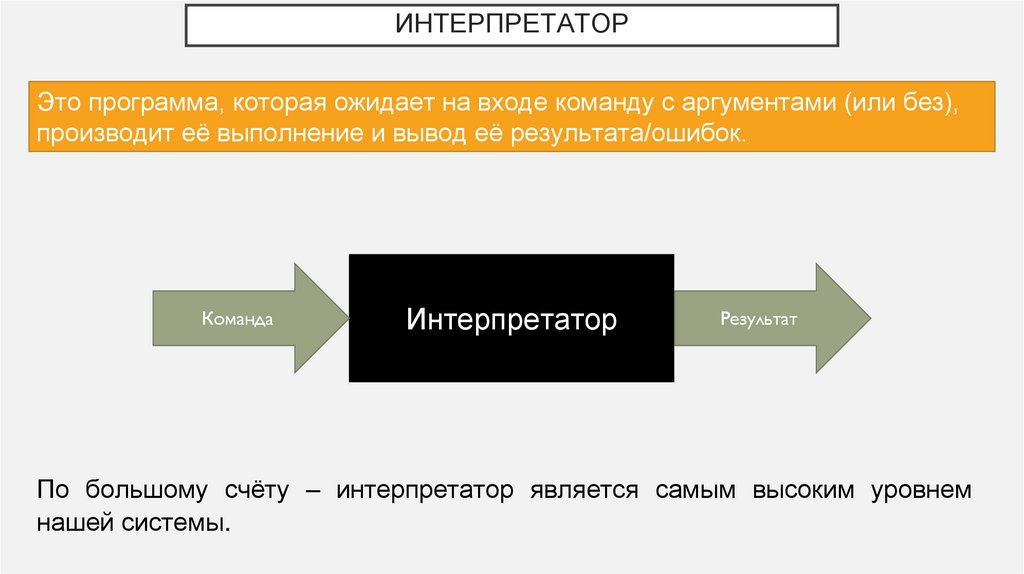 ИНТЕРПРЕТАТОР

Это программа, которая ожидает на входе команду с аргументами (или без), производит её выполнение и вывод её результата/ошибок.

Команда

Интерпретатор

Результат

По большому счёту – интерпретатор является самым высоким уровнем нашей системы.